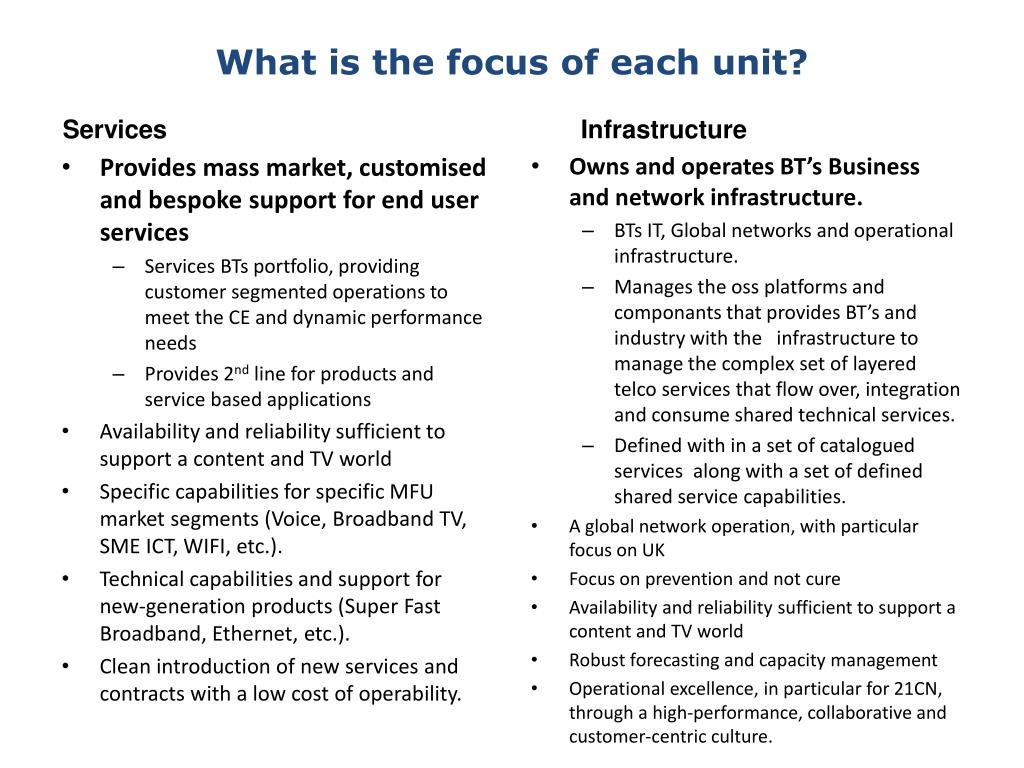 What is the focus of each unit?

Services

• Provides mass market, customised and bespoke support for end user services
  – Services BTs portfolio, providing customer segmented operations to meet the CE and dynamic performance needs
  – Provides 2$^{nd}$ line for products and service based applications
• Availability and reliability sufficient to support a content and TV world
• Specific capabilities for specific MFU market segments (Voice, Broadband TV, SME ICT, WIFI, etc.).
• Technical capabilities and support for new-generation products (Super Fast Broadband, Ethernet, etc.).
• Clean introduction of new services and contracts with a low cost of operability.

Infrastructure

• Owns and operates BT's Business and network infrastructure.
  – BTs IT, Global networks and operational infrastructure.
  – Manages the oss platforms and componants that provides BT's and industry with the infrastructure to manage the complex set of layered telco services that flow over, integration and consume shared technical services.
  – Defined with in a set of catalogued services along with a set of defined shared service capabilities.
• A global network operation, with particular focus on UK
• Focus on prevention and not cure
• Availability and reliability sufficient to support a content and TV world
• Robust forecasting and capacity management
• Operational excellence, in particular for 21CN, through a high-performance, collaborative and customer-centric culture.